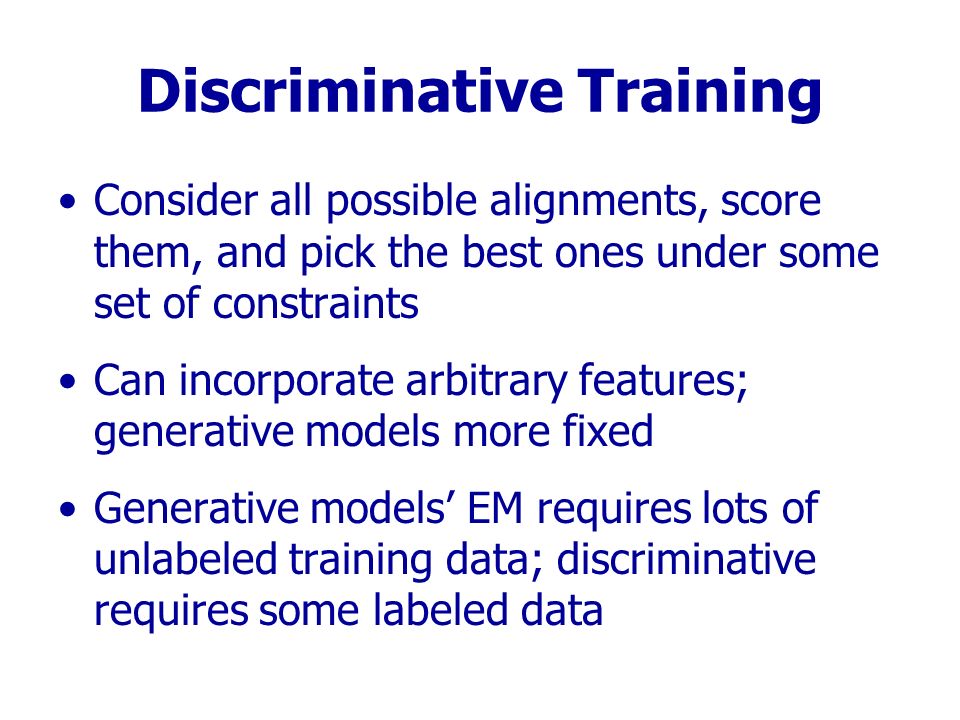 Discriminative Training

• Consider all possible alignments, score them, and pick the best ones under some set of constraints

• Can incorporate arbitrary features; generative models more fixed

• Generative models' EM requires lots of unlabeled training data; discriminative requires some labeled data